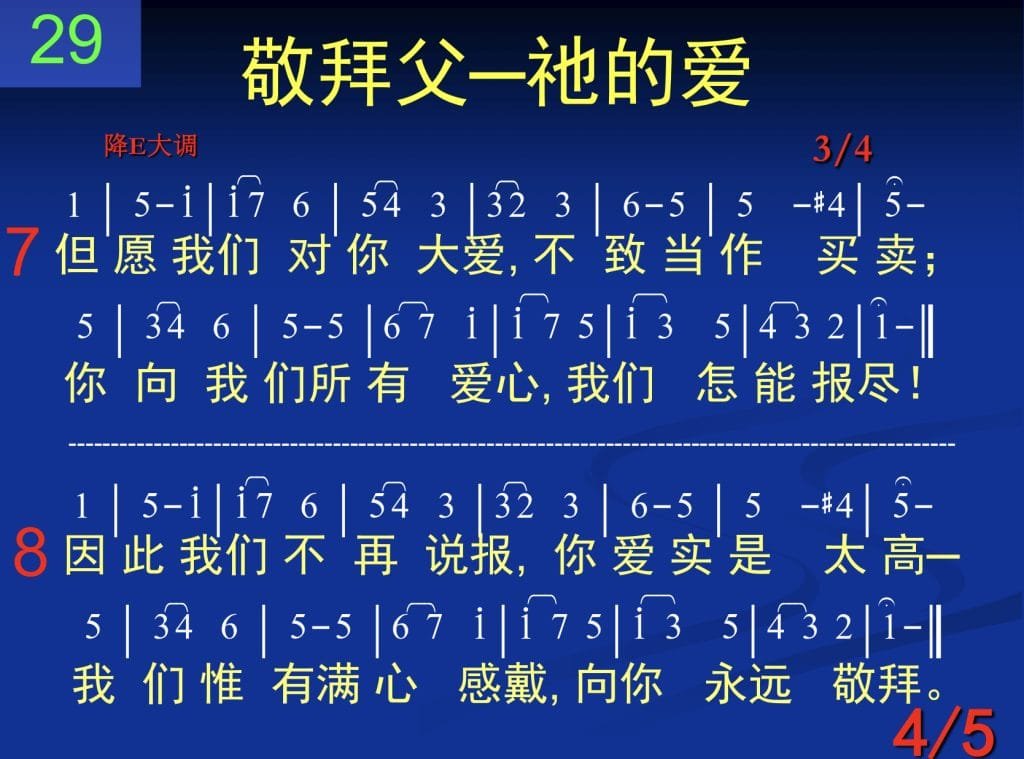 29

敬拜父—祂的爱

降E大调

3/4

1 | 5 - i | i 7 6 | 5 4 3 | 3 2 3 | 6 - 5 | 5 - #4 | 5 -

7 但 愿 我们 对 你 大爱, 不 致 当 作 买 卖;

5 | 3 4 6 | 5 - 5 | 6 7 i | i 7 5 | i 3 5 | 4 3 2 | 1 - ‖

你 向 我 们所 有 爱心, 我们 怎 能 报尽!

1 | 5 - i | i 7 6 | 5 4 3 | 3 2 3 | 6 - 5 | 5 - #4 | 5 -

8 因 此 我们 不 再 说报, 你 爱 实 是 太 高—

5 | 3 4 6 | 5 - 5 | 6 7 i | i 7 5 | i 3 5 | 4 3 2 | 1 - ‖

我 们 惟 有满 心 感戴, 向你 永远 敬拜。

4/5